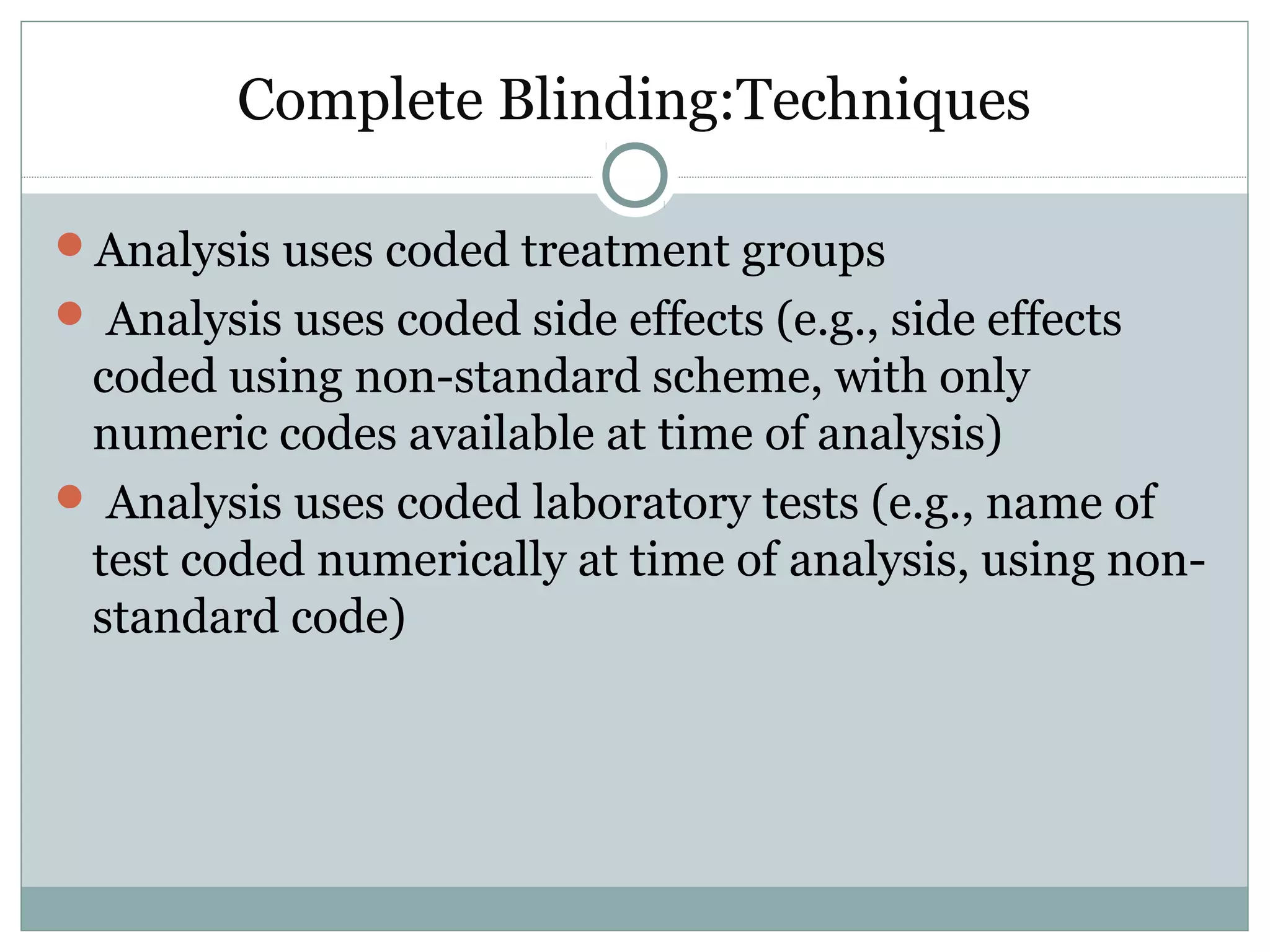 Complete Blinding:Techniques

- Analysis uses coded treatment groups
- Analysis uses coded side effects (e.g., side effects coded using non-standard scheme, with only numeric codes available at time of analysis)
- Analysis uses coded laboratory tests (e.g., name of test coded numerically at time of analysis, using non-standard code)